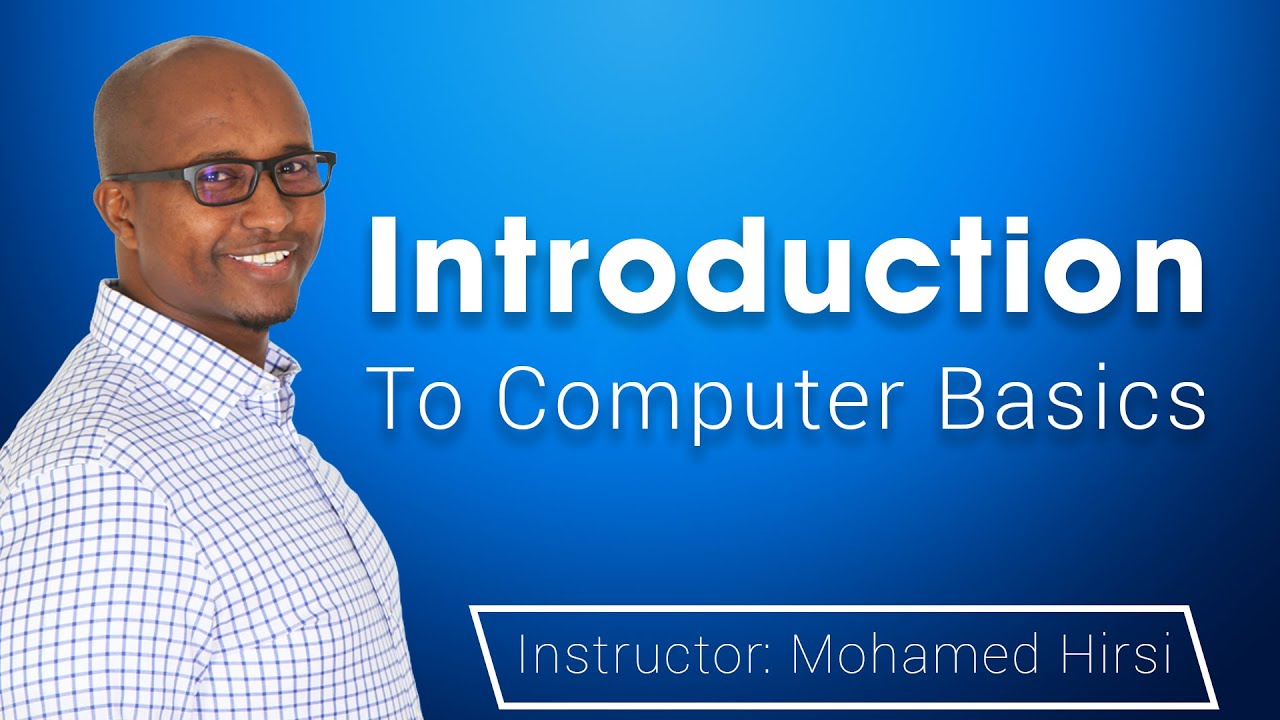 Introduction
To Computer Basics

Instructor: Mohamed Hirsi